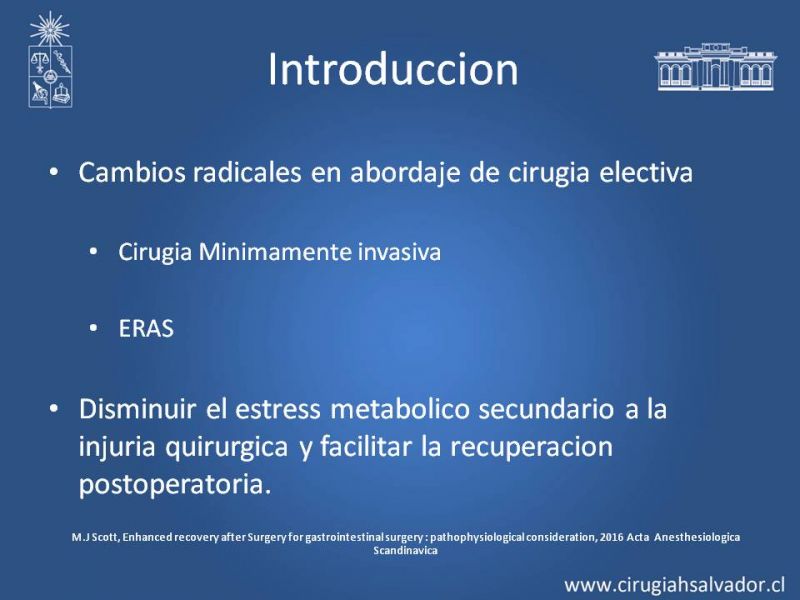 Introduccion

• Cambios radicales en abordaje de cirugia electiva

• Cirugia Minimamente invasiva

• ERAS

• Disminuir el estress metabolico secundario a la injuria quirurgica y facilitar la recuperacion postoperatoria.

M.J Scott, Enhanced recovery after Surgery for gastrointestinal surgery : pathophysiological consideration, 2016 Acta Anesthesiologica Scandinavica

www.cirugiahsalvador.cl